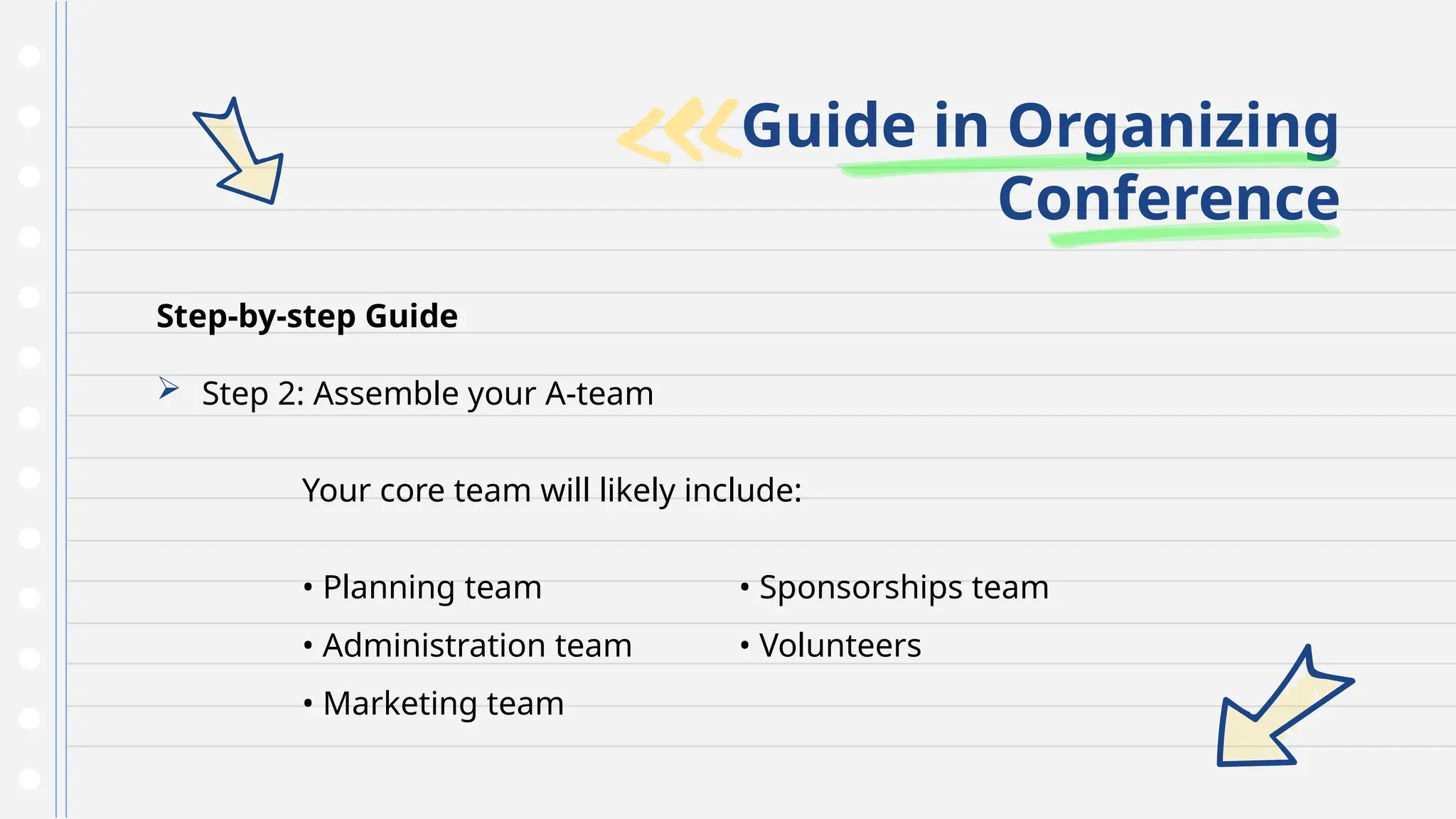 Guide in Organizing Conference

Step-by-step Guide

➢ Step 2: Assemble your A-team

Your core team will likely include:

• Planning team
• Administration team
• Marketing team

• Sponsorships team
• Volunteers